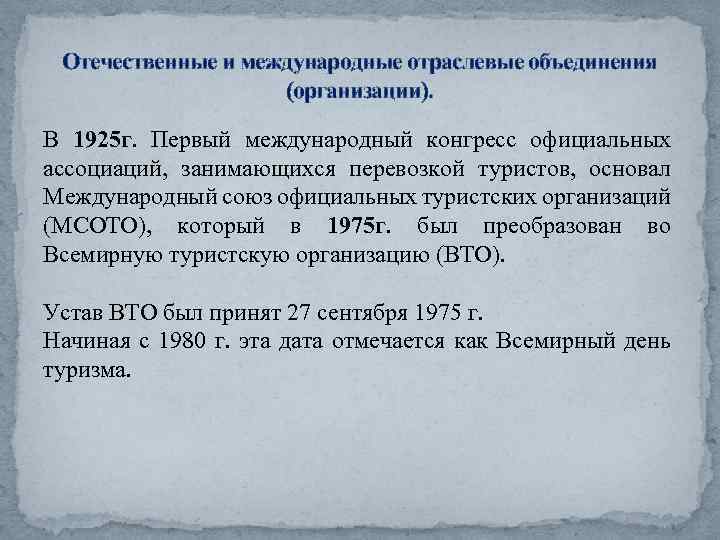 Отечественные и международные отраслевые объединения (организации).

В 1925г. Первый международный конгресс официальных ассоциаций, занимающихся перевозкой туристов, основал Международный союз официальных туристских организаций (МСОТО), который в 1975г. был преобразован во Всемирную туристскую организацию (ВТО).

Устав ВТО был принят 27 сентября 1975 г.
Начиная с 1980 г. эта дата отмечается как Всемирный день туризма.